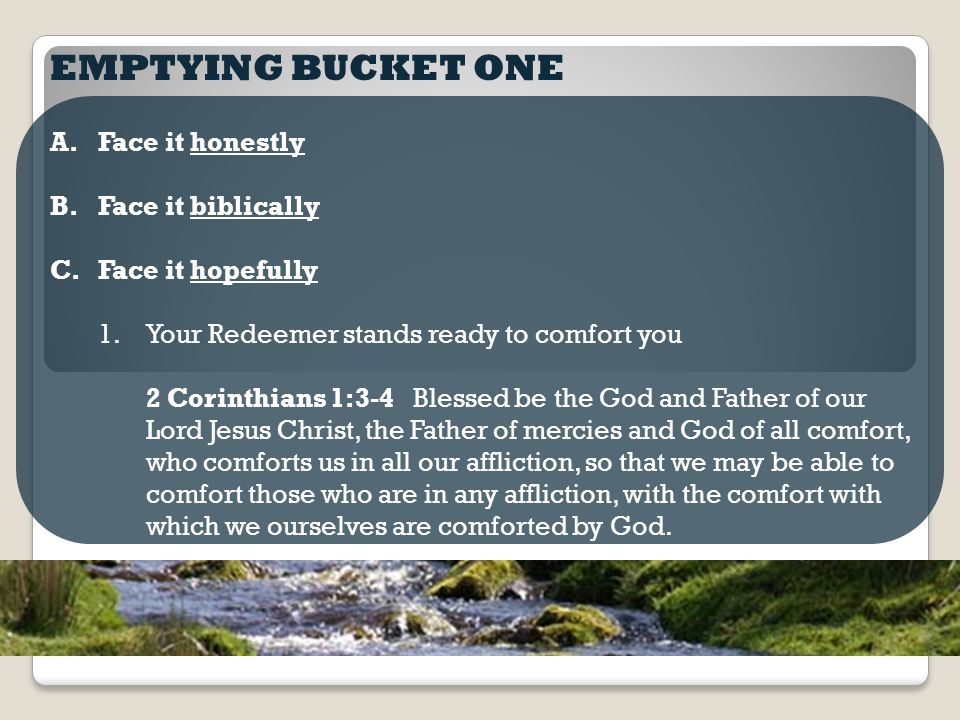 EMPTYING BUCKET ONE

A. Face it honestly

B. Face it biblically

C. Face it hopefully

1. Your Redeemer stands ready to comfort you

2 Corinthians 1:3-4 Blessed be the God and Father of our Lord Jesus Christ, the Father of mercies and God of all comfort, who comforts us in all our affliction, so that we may be able to comfort those who are in any affliction, with the comfort with which we ourselves are comforted by God.